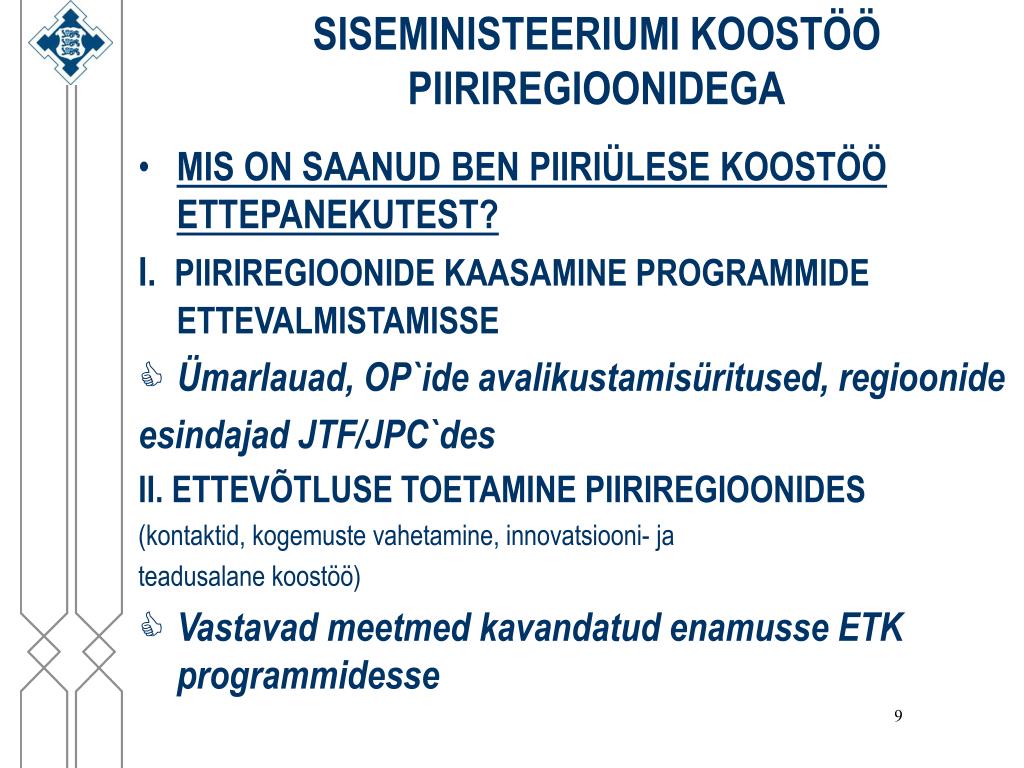 SISEMINISTEERIUMI KOOSTÖÖ PIIRIREGIOONIDEGA

• MIS ON SAANUD BEN PIIRIÜLESE KOOSTÖÖ ETTEPANEKUTEST?

I. PIIRIREGIOONIDE KAASAMINE PROGRAMMIDE ETTEVALMISTAMISSE

Ümarlauad, OP`ide avalikustamisüritused, regioonide esindajad JTF/JPC`des

II. ETTEVÕTLUSE TOETAMINE PIIRIREGIOONIDES

(kontaktid, kogemuste vahetamine, innovatsiooni- ja teadusalane koostöö)

Vastavad meetmed kavandatud enamusse ETK programmidesse

9